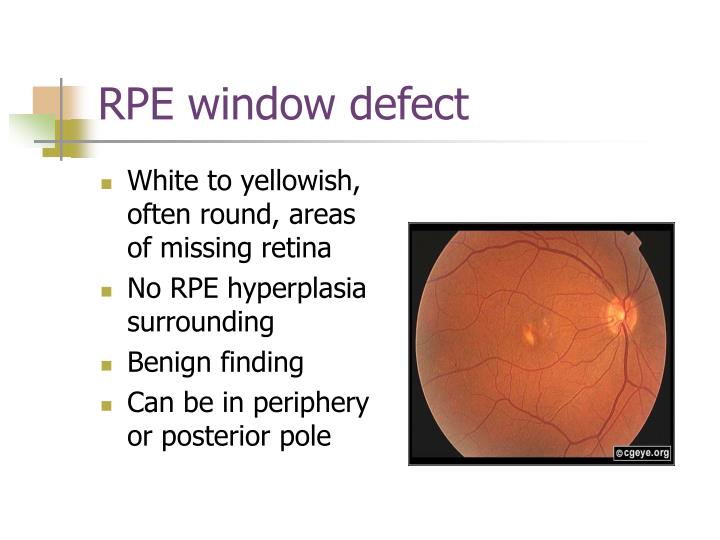 RPE window defect

- White to yellowish, often round, areas of missing retina
- No RPE hyperplasia surrounding
- Benign finding
- Can be in periphery or posterior pole

©cgeye.org